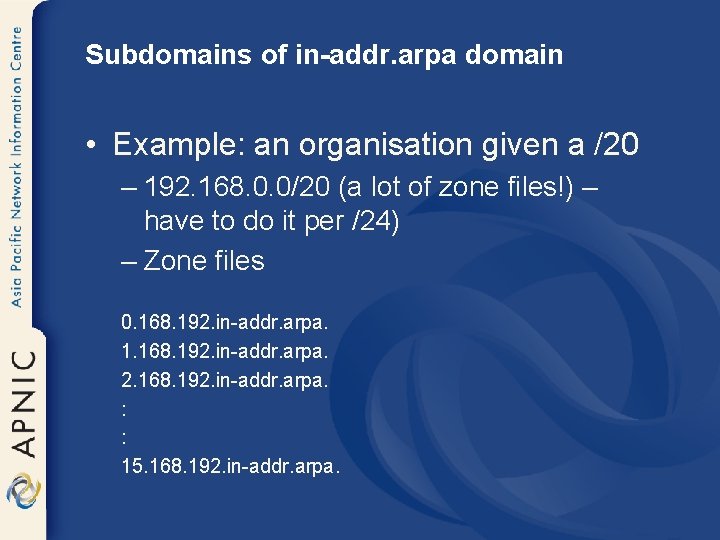 Asia Pacific Network Information Centre

APNIC

Subdomains of in-addr.arpa domain

• Example: an organisation given a /20
– 192.168.0.0/20 (a lot of zone files!) – have to do it per /24)
– Zone files

0.168.192.in-addr.arpa.
1.168.192.in-addr.arpa.
2.168.192.in-addr.arpa.
:
:
15.168.192.in-addr.arpa.